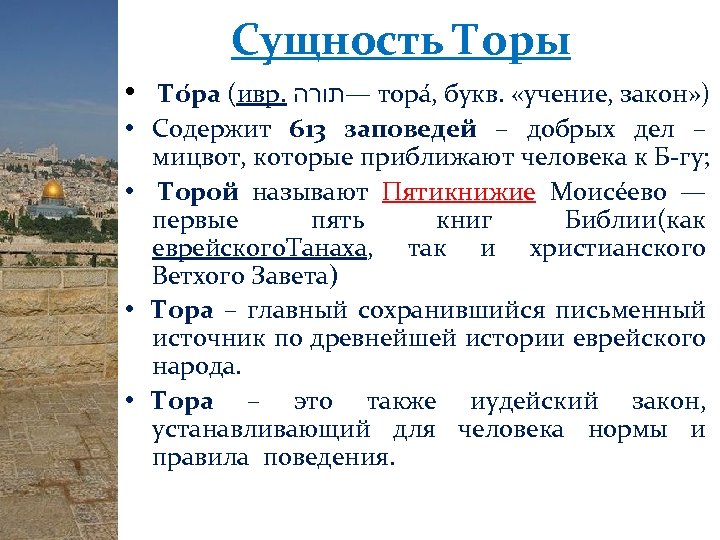 Сущность Торы

• То́ра (ивр. תורה— тора́, букв. «учение, закон»)

• Содержит 613 заповедей – добрых дел – мицвот, которые приближают человека к Б-гу;

• Торой называют Пятикнижие Моисе́ево — первые пять книг Библии(как еврейскогоТанаха, так и христианского Ветхого Завета)

• Тора – главный сохранившийся письменный источник по древнейшей истории еврейского народа.

• Тора – это также иудейский закон, устанавливающий для человека нормы и правила поведения.